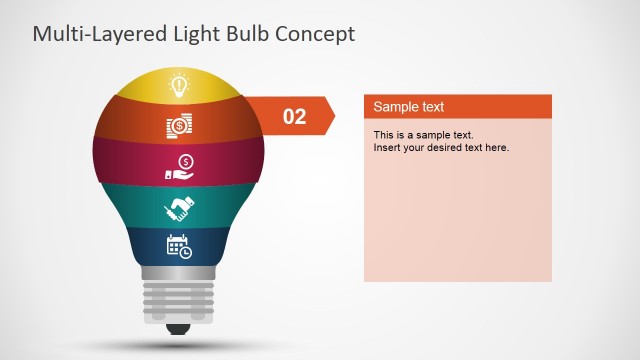 Multi-Layered Light Bulb Concept

02

Sample text

This is a sample text.
Insert your desired text here.